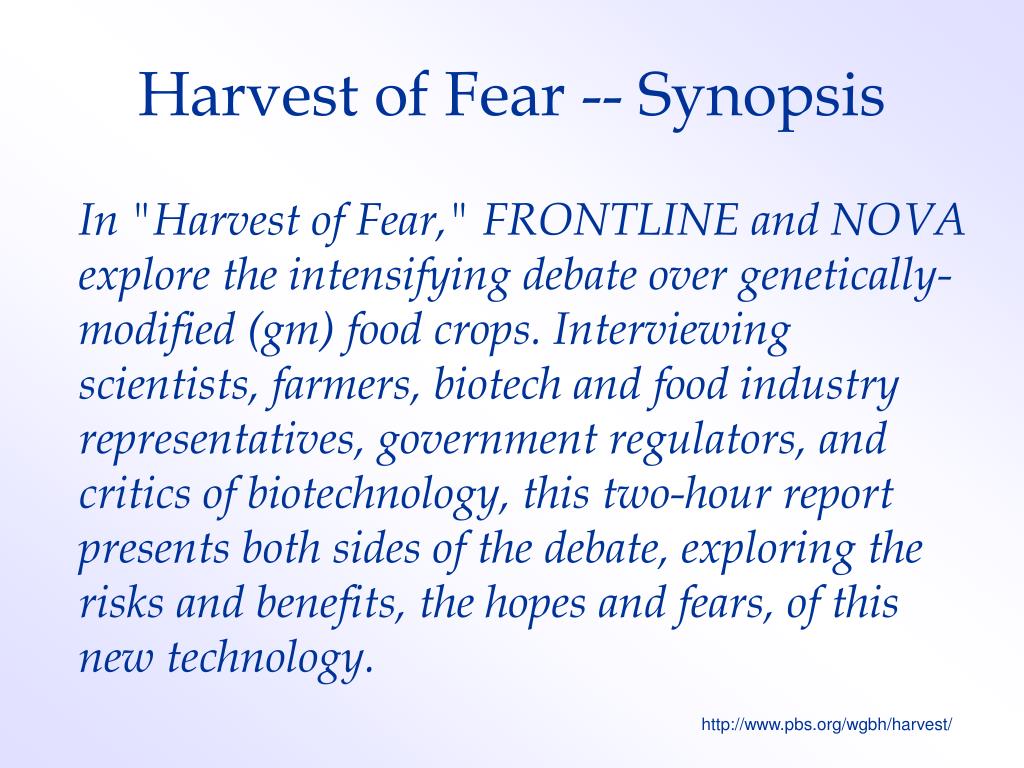 Harvest of Fear -- Synopsis

In "Harvest of Fear," FRONTLINE and NOVA explore the intensifying debate over genetically-modified (gm) food crops. Interviewing scientists, farmers, biotech and food industry representatives, government regulators, and critics of biotechnology, this two-hour report presents both sides of the debate, exploring the risks and benefits, the hopes and fears, of this new technology.

http://www.pbs.org/wgbh/harvest/